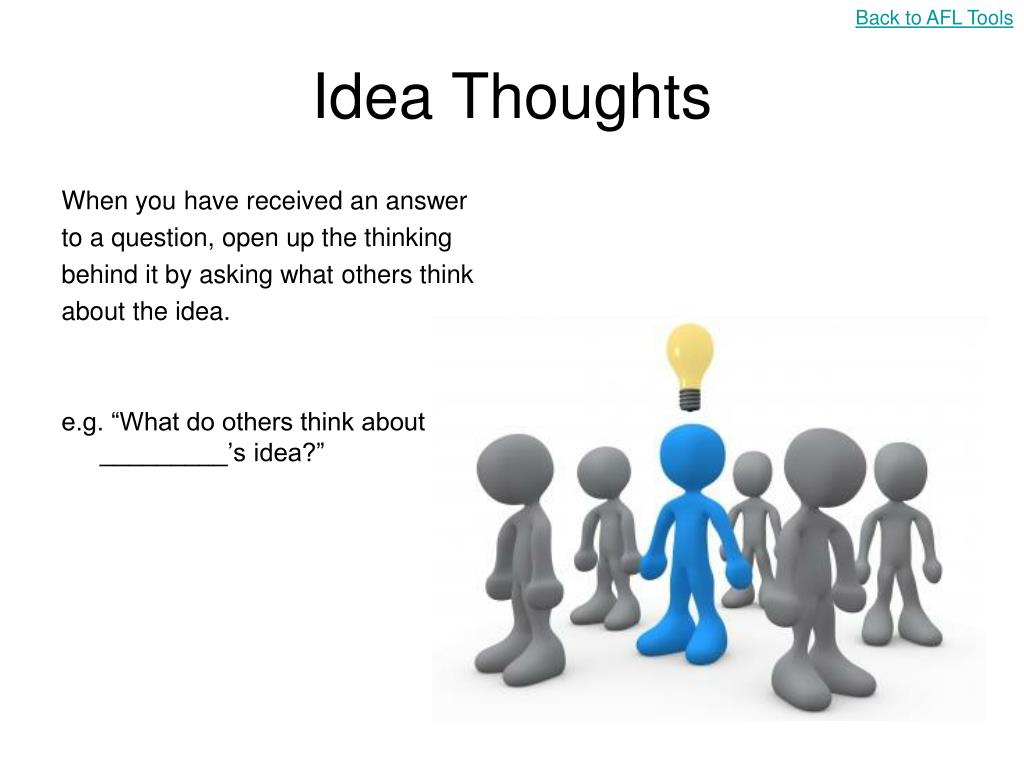 Back to AFL Tools

Idea Thoughts

When you have received an answer to a question, open up the thinking behind it by asking what others think about the idea.

e.g. “What do others think about _________’s idea?”